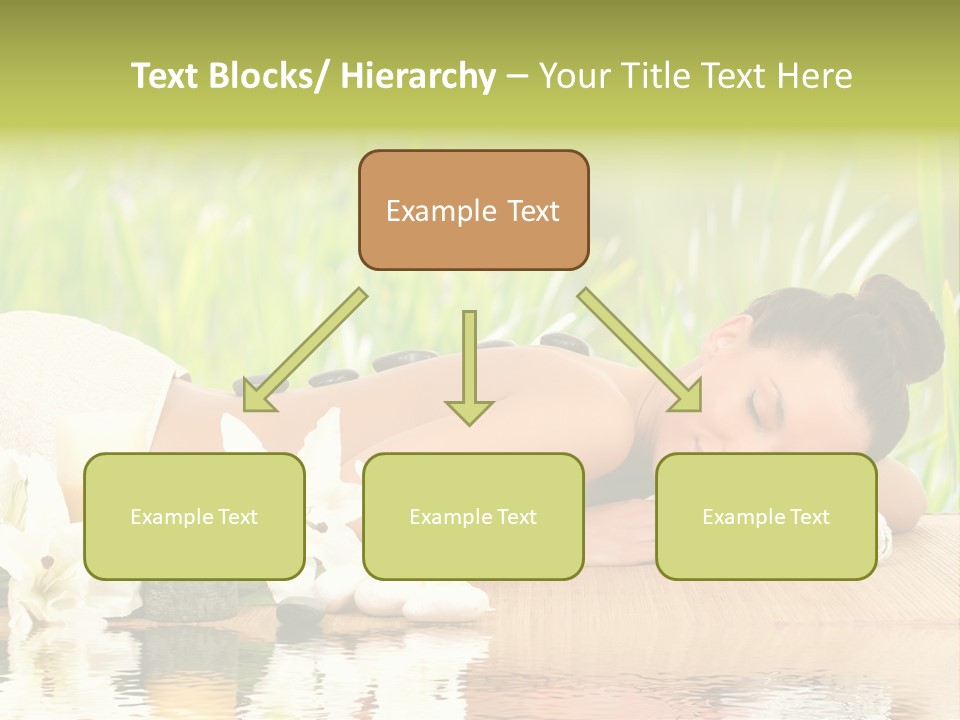 Text Blocks/ Hierarchy – Your Title Text Here

Example Text

Example Text

Example Text

Example Text